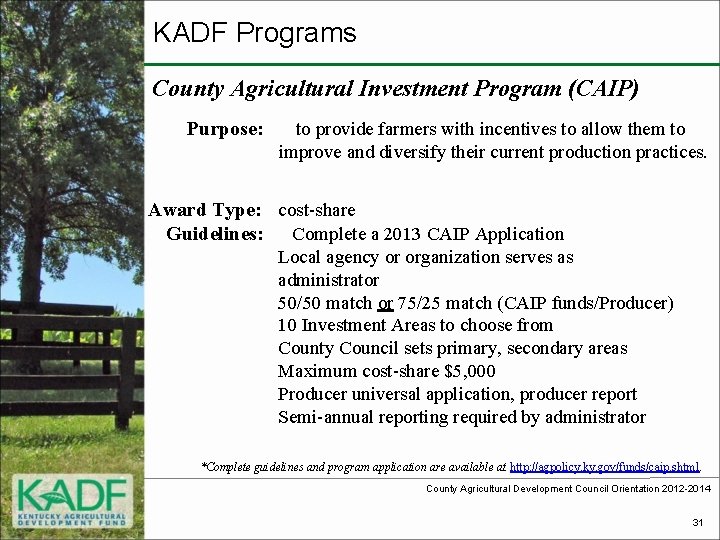 KADF Programs

County Agricultural Investment Program (CAIP)

Purpose: to provide farmers with incentives to allow them to improve and diversify their current production practices.

Award Type: cost-share

Guidelines: Complete a 2013 CAIP Application
Local agency or organization serves as administrator
50/50 match or 75/25 match (CAIP funds/Producer)
10 Investment Areas to choose from
County Council sets primary, secondary areas
Maximum cost-share $5,000
Producer universal application, producer report
Semi-annual reporting required by administrator

*Complete guidelines and program application are available at http://agpolicy.ky.gov/funds/caip.shtml.

KADF
KENTUCKY AGRICULTURAL DEVELOPMENT FUND

County Agricultural Development Council Orientation 2012-2014

31